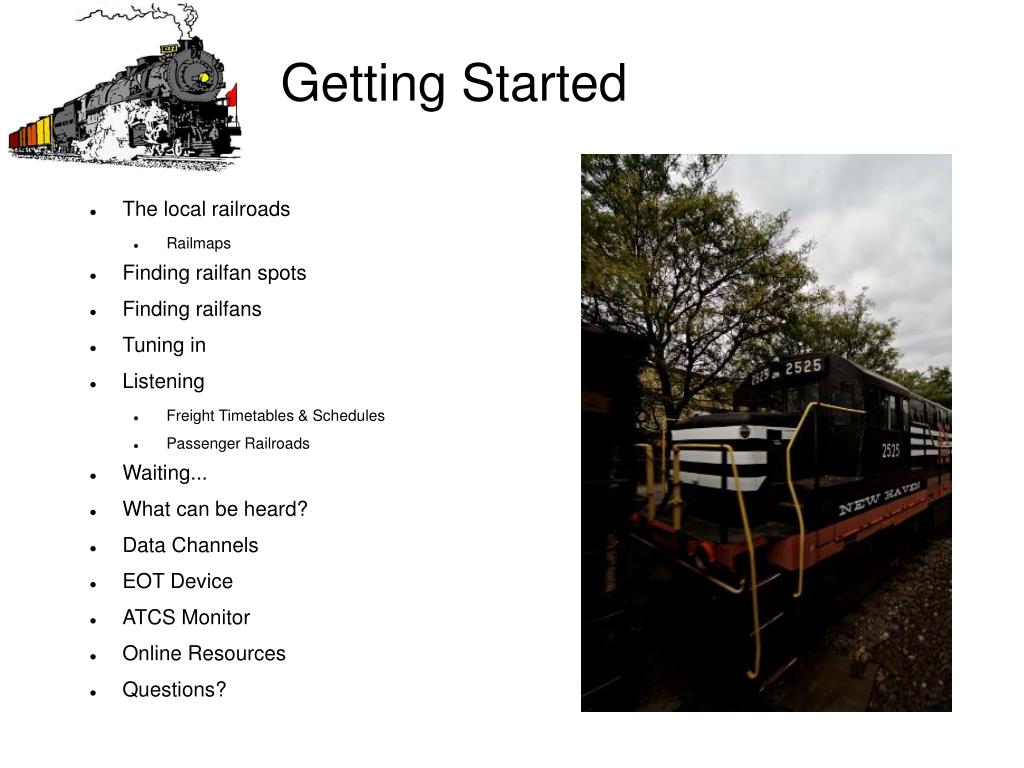 Getting Started

- The local railroads
  - Railmaps
- Finding railfan spots
- Finding railfans
- Tuning in
- Listening
  - Freight Timetables & Schedules
  - Passenger Railroads
- Waiting...
- What can be heard?
- Data Channels
- EOT Device
- ATCS Monitor
- Online Resources
- Questions?

2525
2525
2525
NEW HAVEN